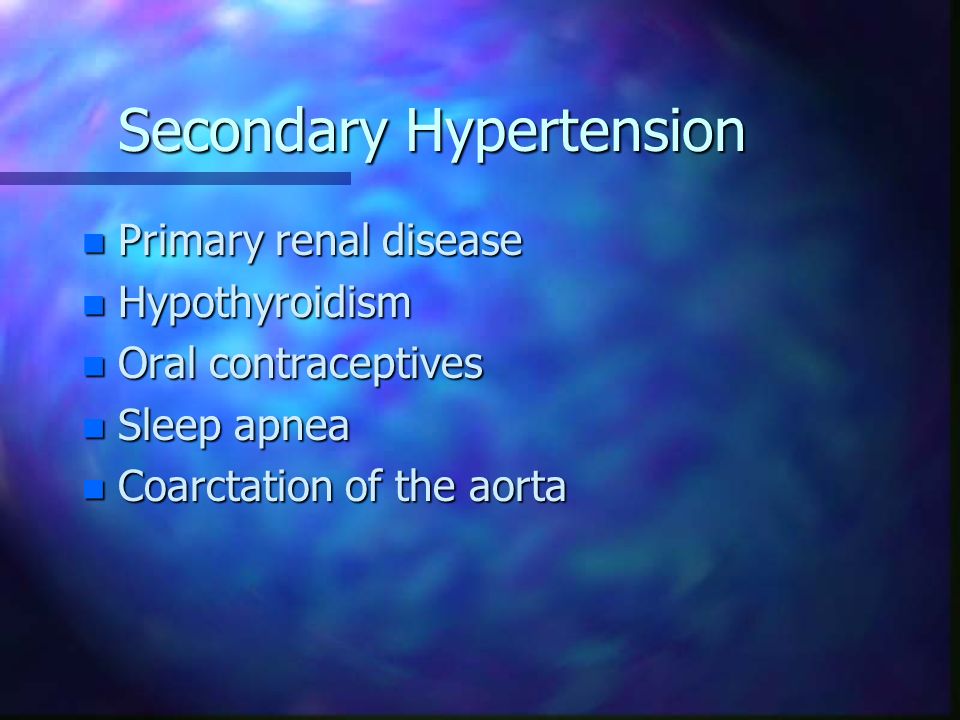 Secondary Hypertension

- Primary renal disease
- Hypothyroidism
- Oral contraceptives
- Sleep apnea
- Coarctation of the aorta